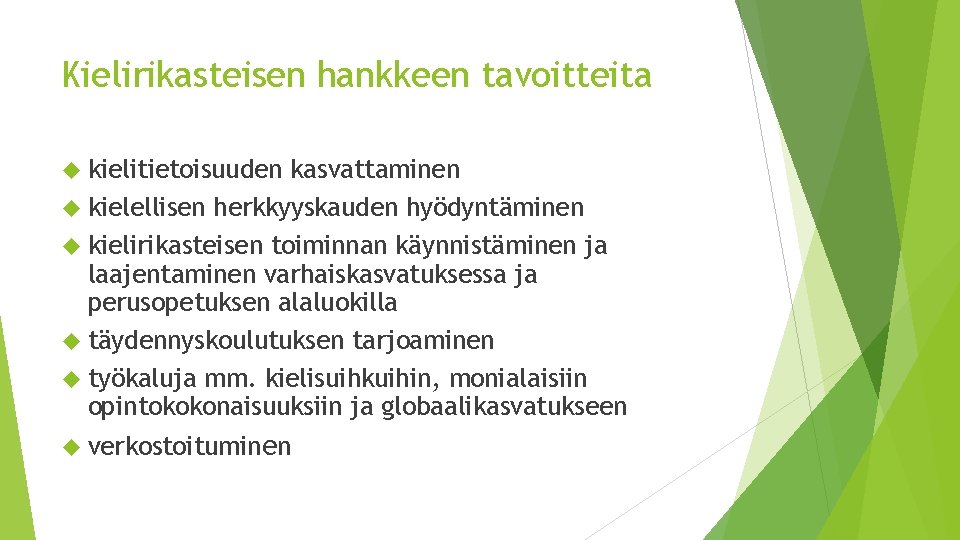 Kielirikasteisen hankkeen tavoitteita

kielitietoisuuden kasvattaminen

kielellisen herkkyyskauden hyödyntäminen

kielirikasteisen toiminnan käynnistäminen ja laajentaminen varhaiskasvatuksessa ja perusopetuksen alaluokilla

täydennyskoulutuksen tarjoaminen

työkaluja mm. kielisuihkuihin, monialaisiin opintokokonaisuuksiin ja globaalikasvatukseen

verkostoituminen